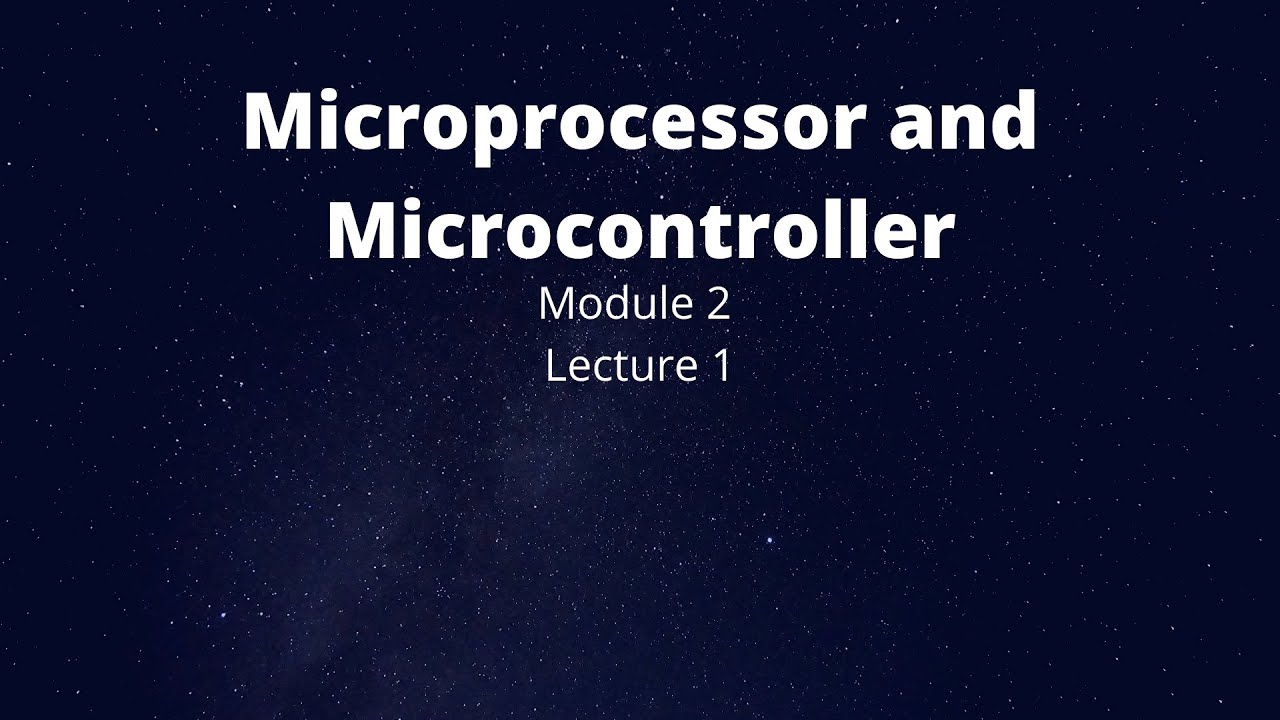 Microprocessor and Microcontroller

Module 2
Lecture 1